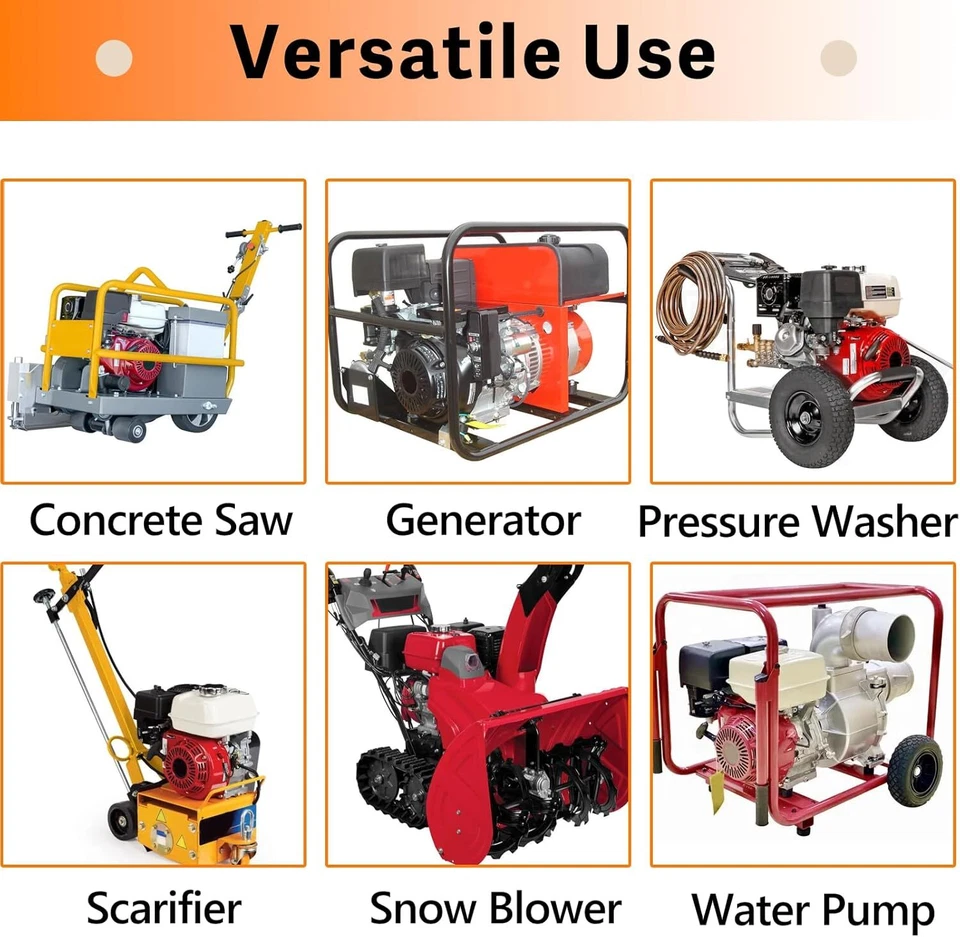 Versatile Use

Concrete Saw

Generator

Pressure Washer

Scarifier

Snow Blower

Water Pump